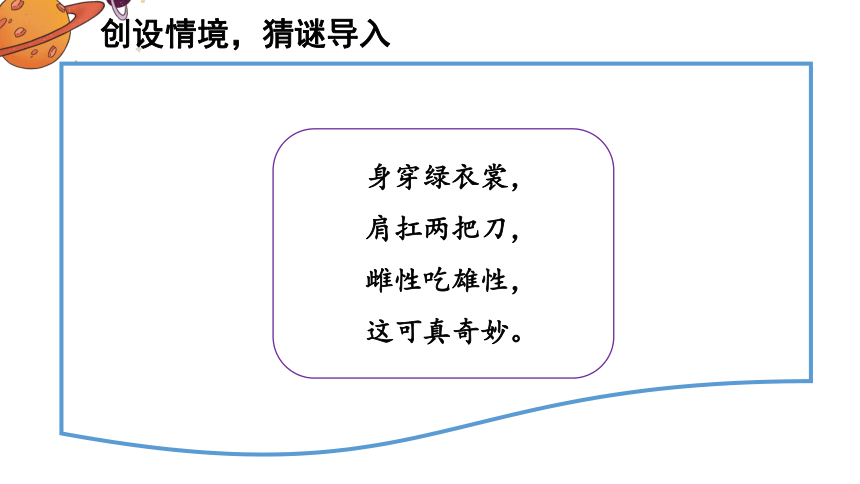 创设情境，猜谜导入

身穿绿衣裳，
肩扛两把刀，
雌性吃雄性，
这可真奇妙。